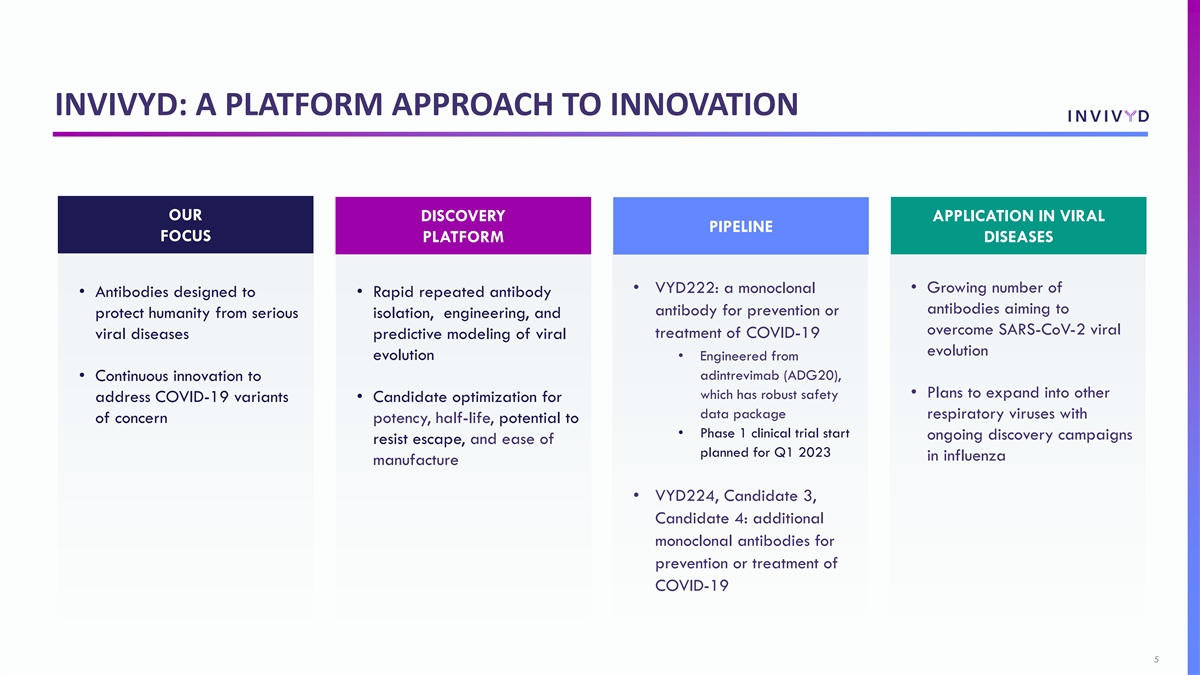 INVIVYD: A PLATFORM APPROACH TO INNOVATION

INVIVYD

OUR FOCUS

• Antibodies designed to protect humanity from serious viral diseases

• Continuous innovation to address COVID-19 variants of concern

DISCOVERY PLATFORM

• Rapid repeated antibody isolation, engineering, and predictive modeling of viral evolution

• Candidate optimization for potency, half-life, potential to resist escape, and ease of manufacture

PIPELINE

• VYD222: a monoclonal antibody for prevention or treatment of COVID-19
  • Engineered from adintrevimab (ADG20), which has robust safety data package
  • Phase 1 clinical trial start planned for Q1 2023

• VYD224, Candidate 3, Candidate 4: additional monoclonal antibodies for prevention or treatment of COVID-19

APPLICATION IN VIRAL DISEASES

• Growing number of antibodies aiming to overcome SARS-CoV-2 viral evolution

• Plans to expand into other respiratory viruses with ongoing discovery campaigns in influenza

5